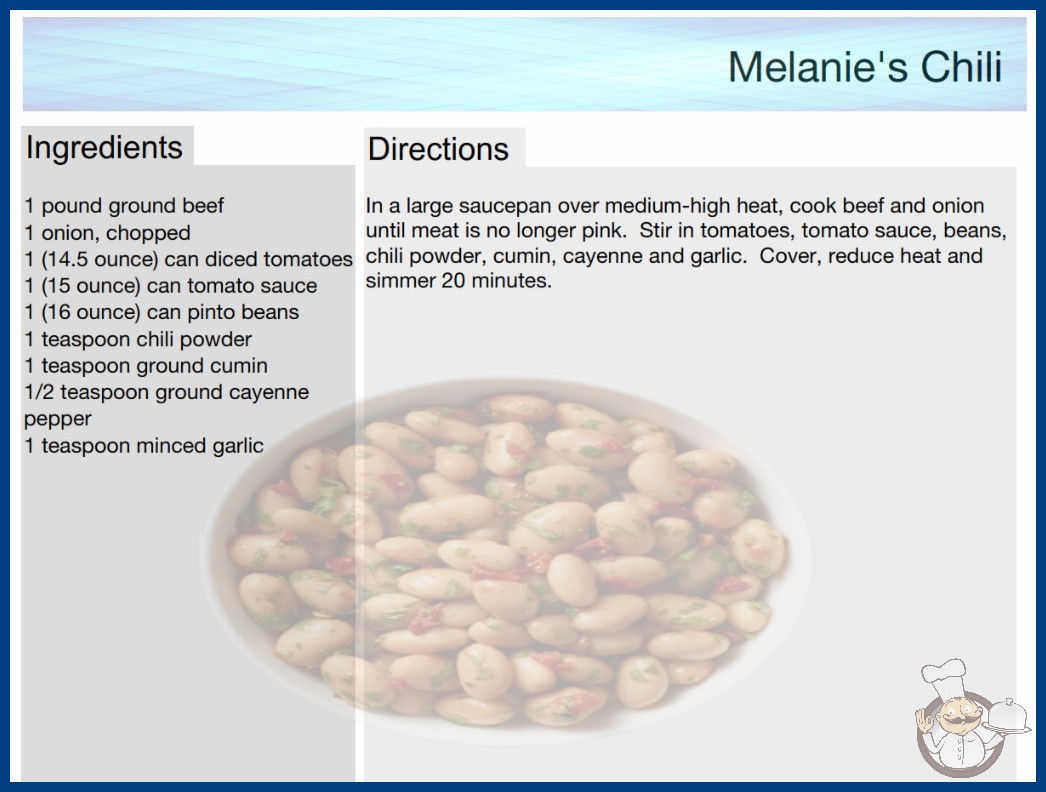 Melanie's Chili

Ingredients

1 pound ground beef
1 onion, chopped
1 (14.5 ounce) can diced tomatoes
1 (15 ounce) can tomato sauce
1 (16 ounce) can pinto beans
1 teaspoon chili powder
1 teaspoon ground cumin
1/2 teaspoon ground cayenne pepper
1 teaspoon minced garlic

Directions

In a large saucepan over medium-high heat, cook beef and onion until meat is no longer pink. Stir in tomatoes, tomato sauce, beans, chili powder, cumin, cayenne and garlic. Cover, reduce heat and simmer 20 minutes.